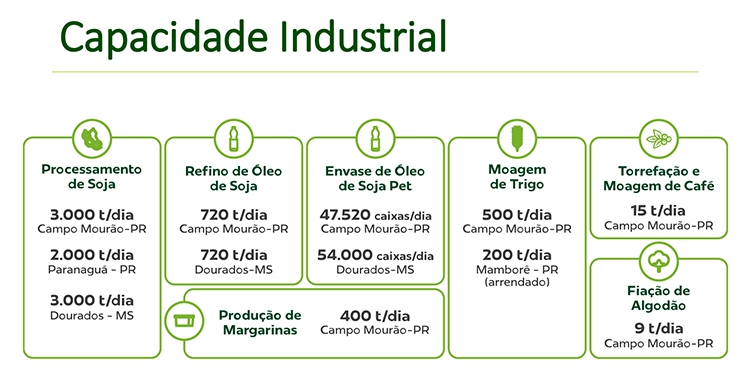 Capacidade Industrial

Processamento de Soja

3.000 t/dia
Campo Mourão-PR

2.000 t/dia
Paranaguá - PR

3.000 t/dia
Dourados - MS

Refino de Óleo de Soja

720 t/dia
Campo Mourão-PR

720 t/dia
Dourados-MS

Envase de Óleo de Soja Pet

47.520 caixas/dia
Campo Mourão-PR

54.000 caixas/dia
Dourados-MS

Produção de Margarinas

400 t/dia
Campo Mourão-PR

Moagem de Trigo

500 t/dia
Campo Mourão-PR

200 t/dia
Mamborê - PR
(arrendado)

Torrefação e Moagem de Café

15 t/dia
Campo Mourão-PR

Fiação de Algodão

9 t/dia
Campo Mourão-PR